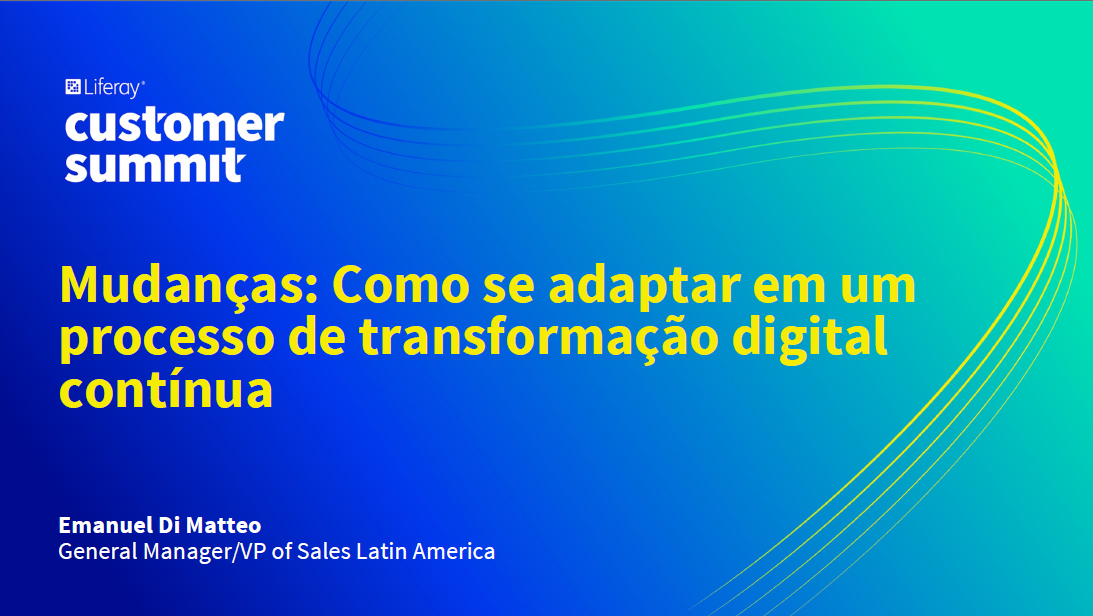 Liferay®
customer summit

Mudanças: Como se adaptar em um processo de transformação digital contínua

Emanuel Di Matteo
General Manager/VP of Sales Latin America